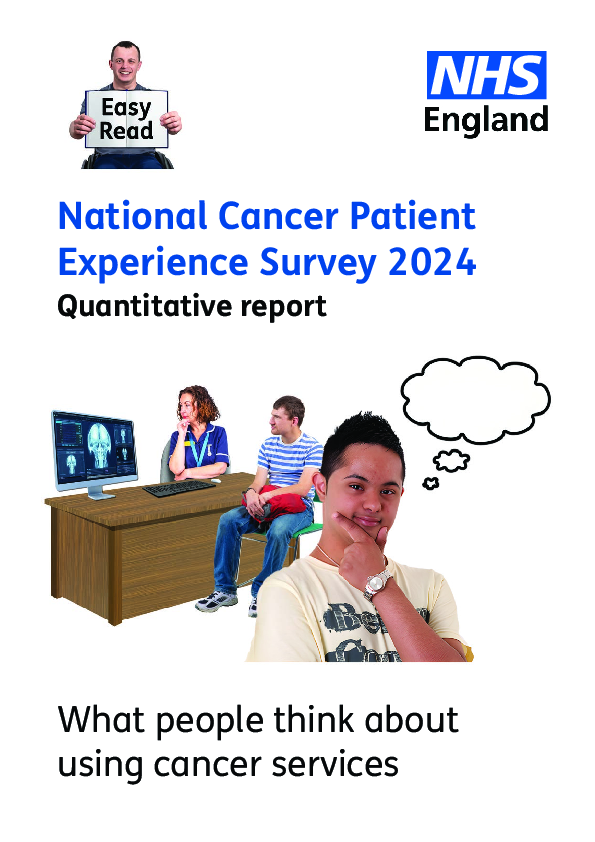 Easy Read

NHS England

National Cancer Patient Experience Survey 2024

Quantitative report

What people think about using cancer services